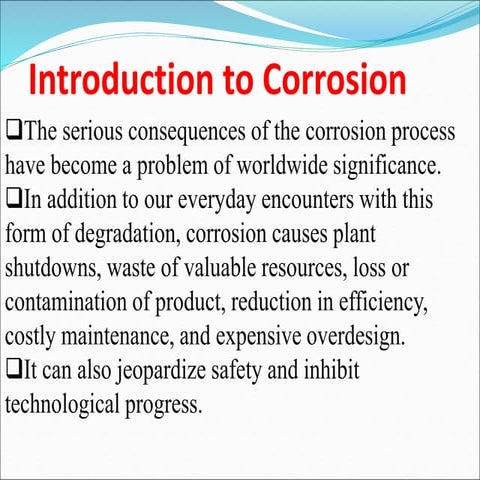 Introduction to Corrosion

❑The serious consequences of the corrosion process have become a problem of worldwide significance.

❑In addition to our everyday encounters with this form of degradation, corrosion causes plant shutdowns, waste of valuable resources, loss or contamination of product, reduction in efficiency, costly maintenance, and expensive overdesign.

❑It can also jeopardize safety and inhibit technological progress.